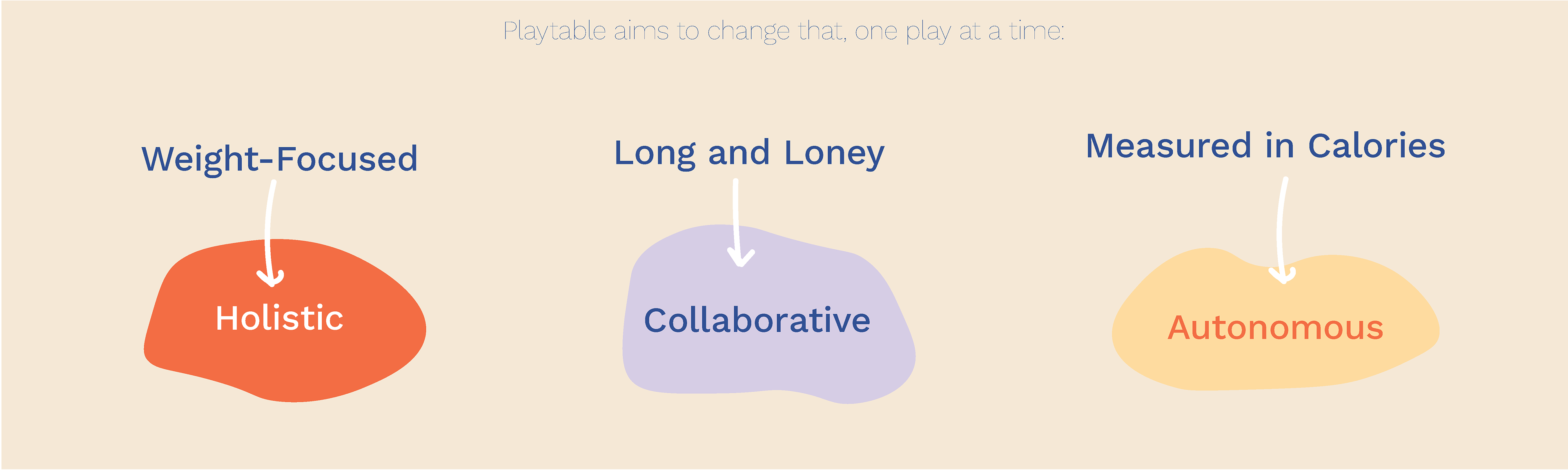 Playtable aims to change that, one play at a time:

Weight-Focused

Holistic

Long and Loney

Collaborative

Measured in Calories

Autonomous